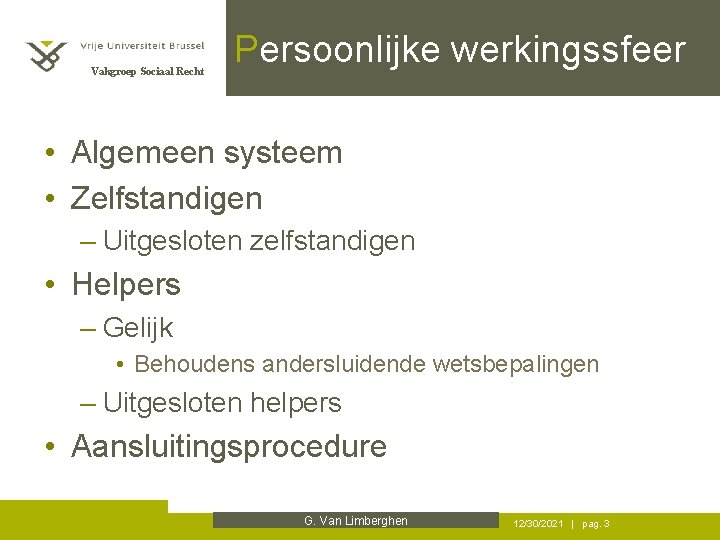 Vrije Universiteit Brussel
Vakgroep Sociaal Recht

Persoonlijke werkingssfeer

• Algemeen systeem
• Zelfstandigen
– Uitgesloten zelfstandigen
• Helpers
– Gelijk
• Behoudens andersluidende wetsbepalingen
– Uitgesloten helpers
• Aansluitingsprocedure

G. Van Limberghen

12/30/2021 | pag. 3